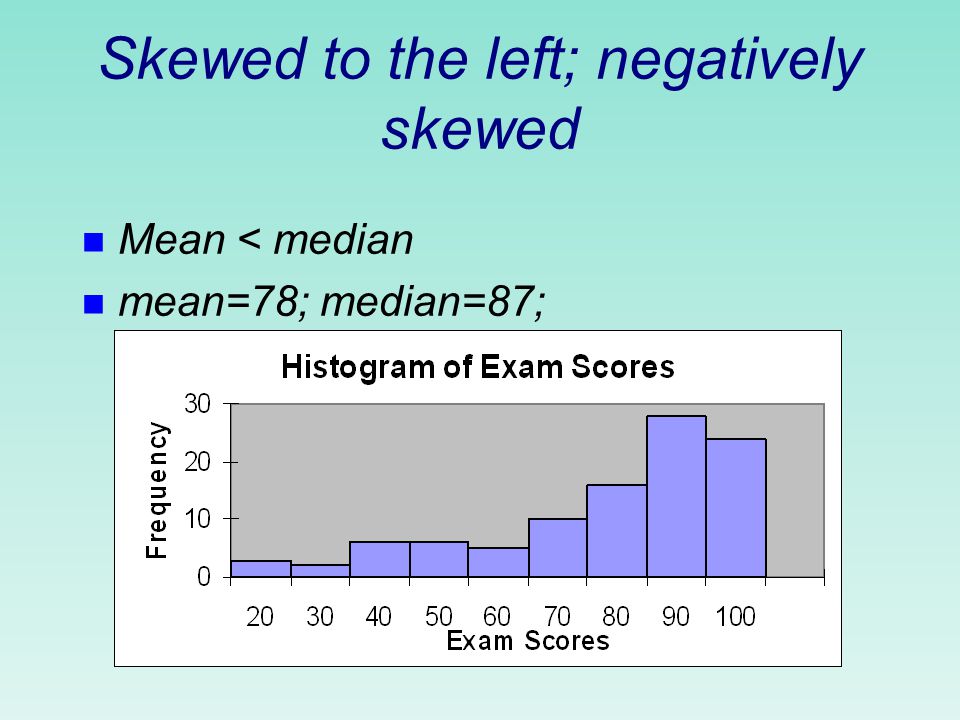 Skewed to the left; negatively skewed

Mean < median

mean=78; median=87;

Histogram of Exam Scores

Frequency

30
20
10
0

20 30 40 50 60 70 80 90 100

Exam Scores